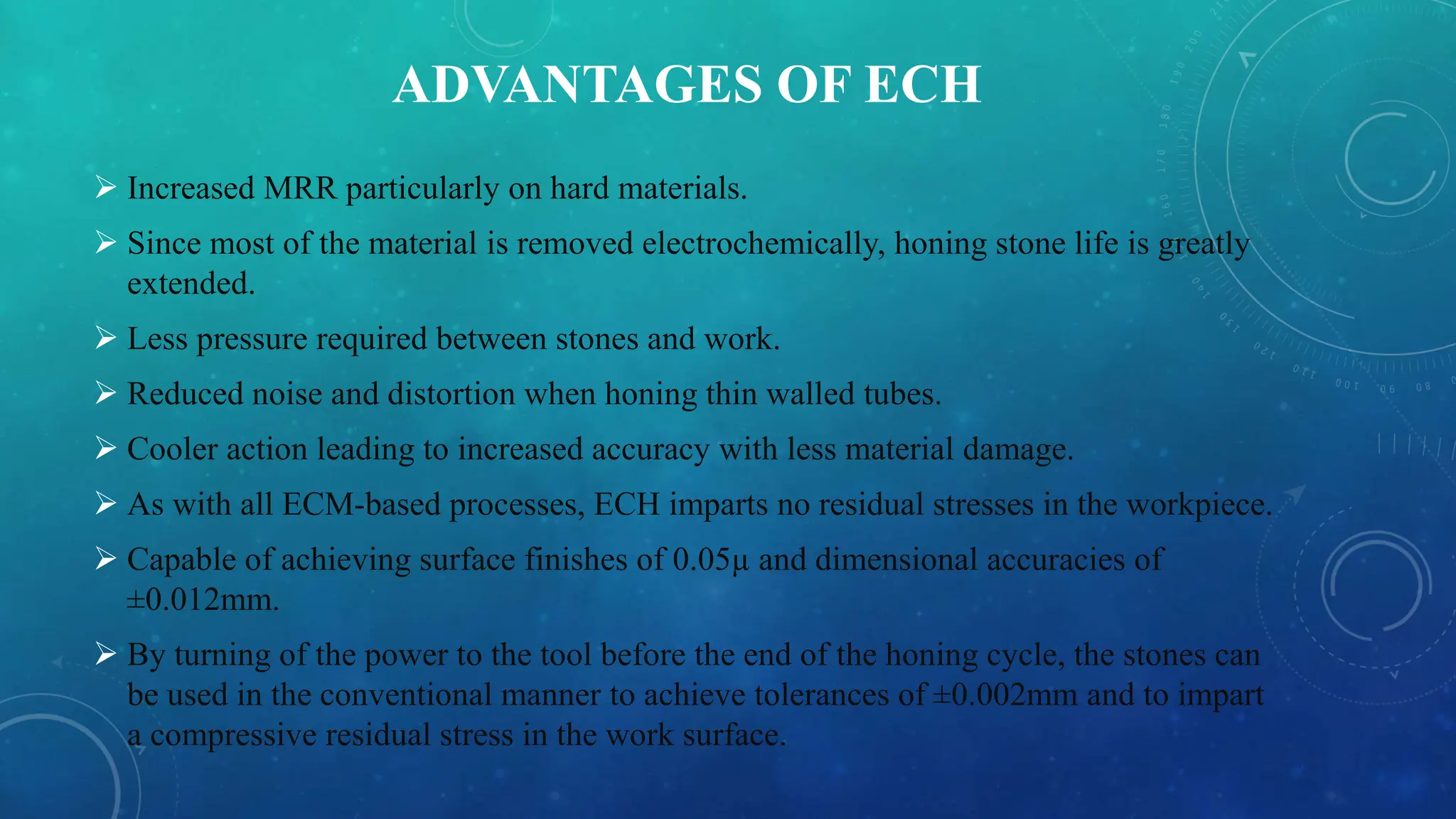 ADVANTAGES OF ECH

➢ Increased MRR particularly on hard materials.

➢ Since most of the material is removed electrochemically, honing stone life is greatly extended.

➢ Less pressure required between stones and work.

➢ Reduced noise and distortion when honing thin walled tubes.

➢ Cooler action leading to increased accuracy with less material damage.

➢ As with all ECM-based processes, ECH imparts no residual stresses in the workpiece.

➢ Capable of achieving surface finishes of 0.05µ and dimensional accuracies of ±0.012mm.

➢ By turning of the power to the tool before the end of the honing cycle, the stones can be used in the conventional manner to achieve tolerances of ±0.002mm and to impart a compressive residual stress in the work surface.